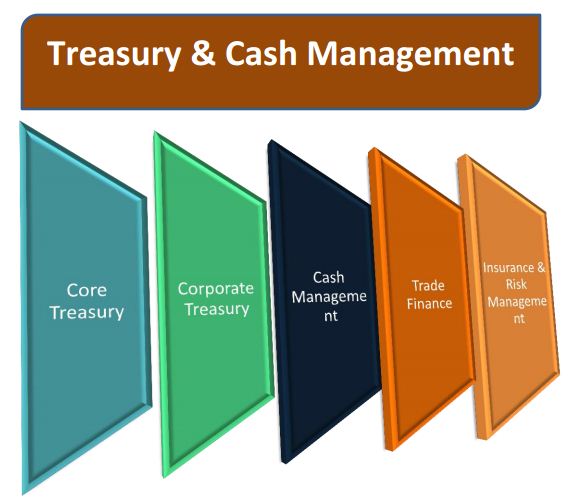 Treasury & Cash Management

Core Treasury

Corporate Treasury

Cash Manageme nt

Trade Finance

Insurance & Risk Manageme nt